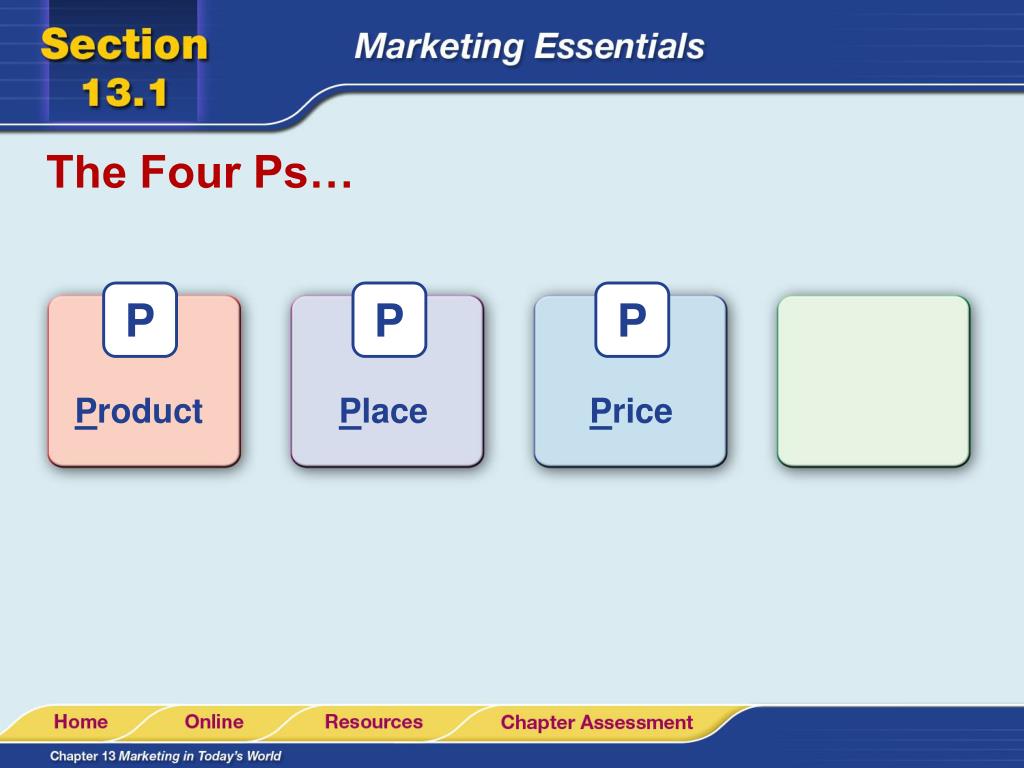 Section 13.1

Marketing Essentials

The Four Ps…

P

Product

P

Place

P

Price

Home Online Resources Chapter Assessment

Chapter 13 Marketing in Today's World